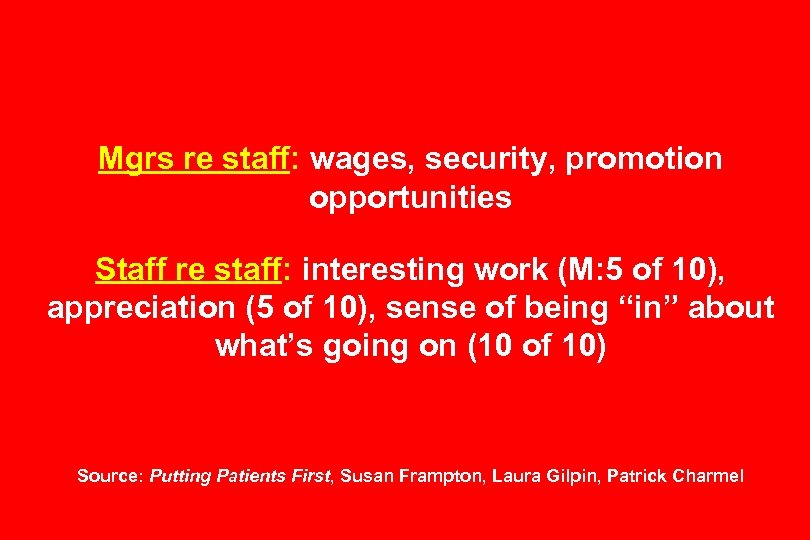 Mgrs re staff: wages, security, promotion opportunities

Staff re staff: interesting work (M:5 of 10), appreciation (5 of 10), sense of being “in” about what’s going on (10 of 10)

Source: Putting Patients First, Susan Frampton, Laura Gilpin, Patrick Charmel